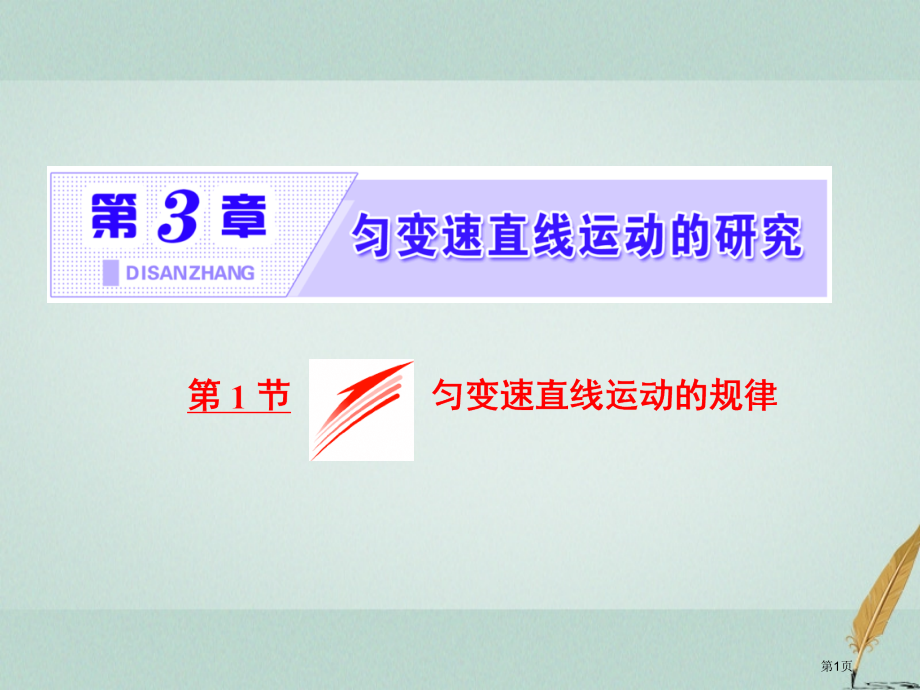 第3章
DISANZHANG
匀变速直线运动的研究

第1节 匀变速直线运动的规律

第1页